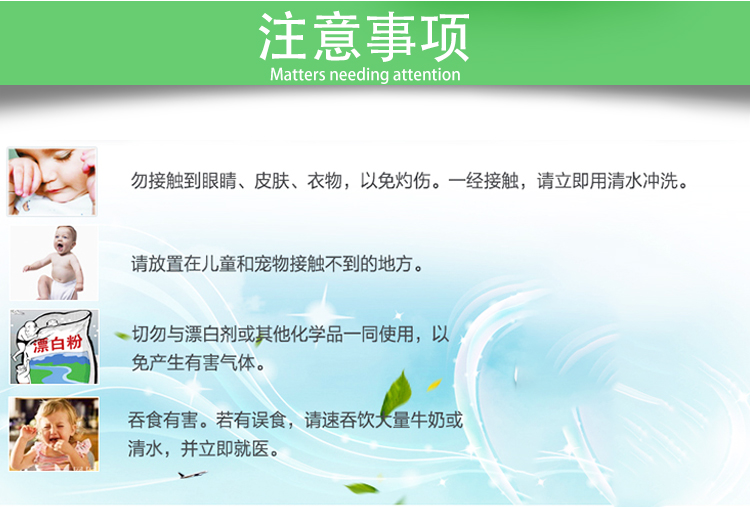 注意事项
Matters needing attention

勿接触到眼睛、皮肤、衣物，以免灼伤。一经接触，请立即用清水冲洗。

请放置在儿童和宠物接触不到的地方。

漂白粉

切勿与漂白剂或其他化学品一同使用，以免产生有害气体。

吞食有害。若有误食，请速吞饮大量牛奶或清水，并立即就医。